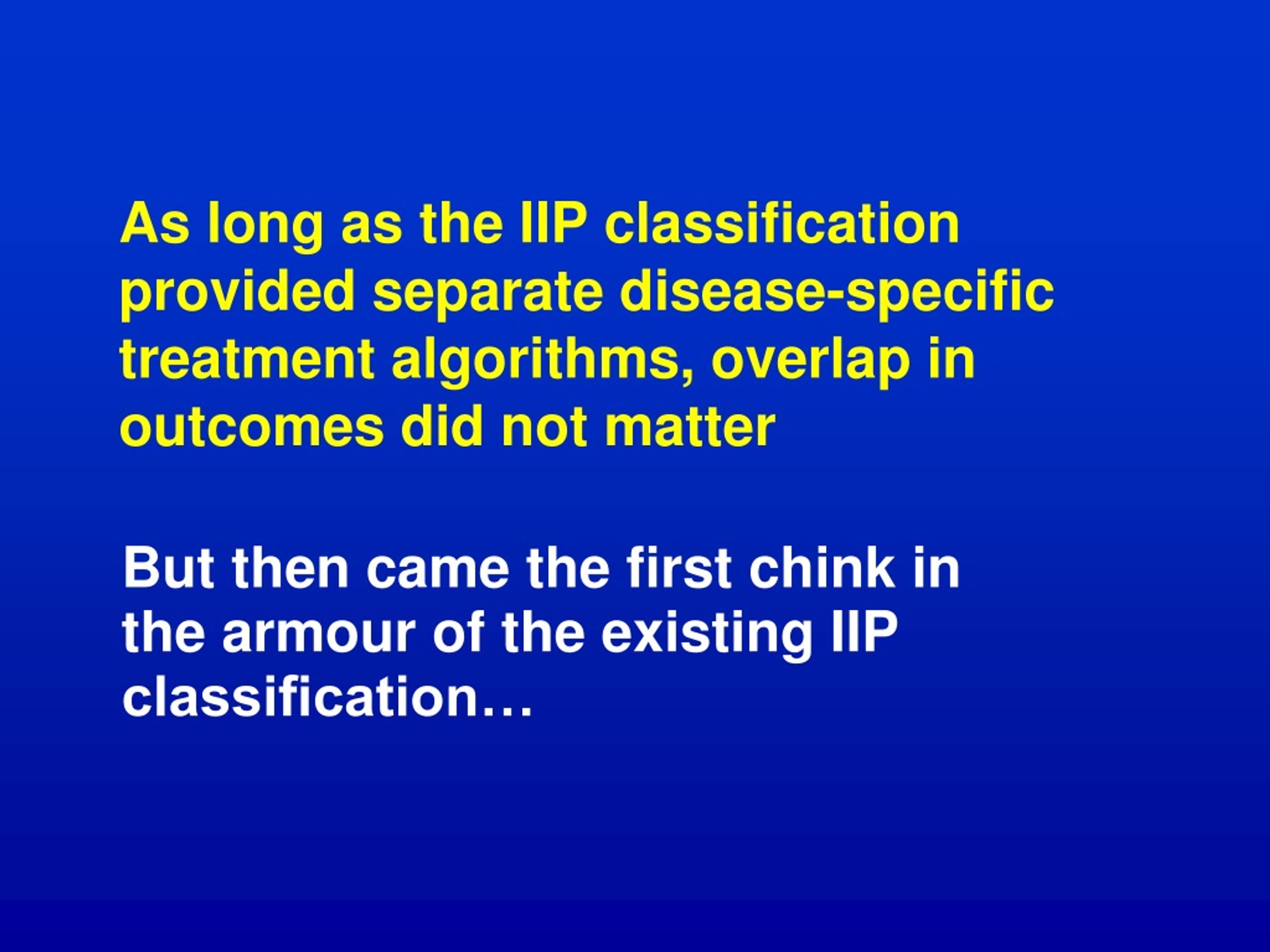 As long as the IIP classification provided separate disease-specific treatment algorithms, overlap in outcomes did not matter

But then came the first chink in the armour of the existing IIP classification…